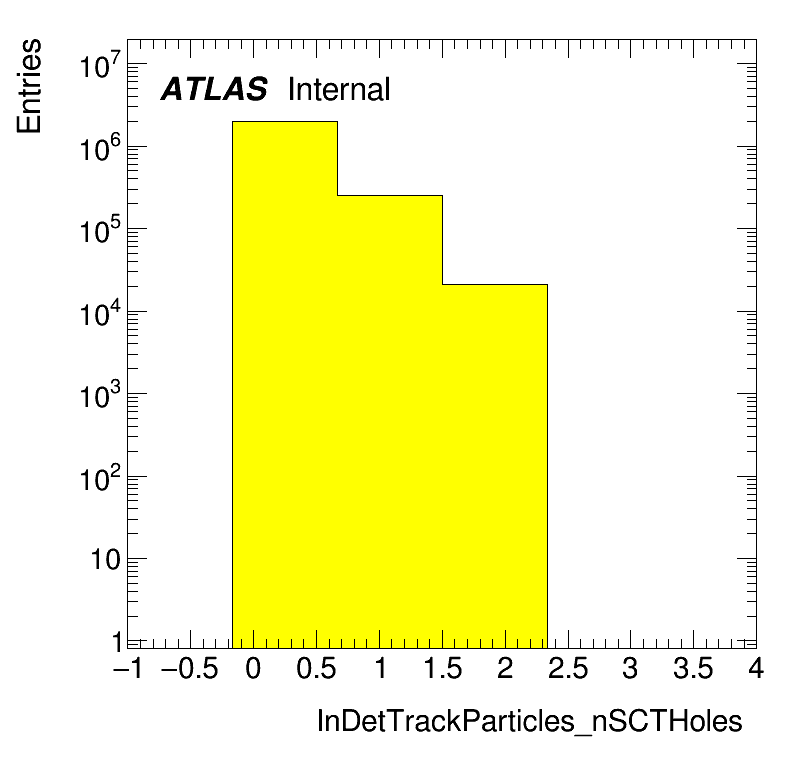 Entries

ATLAS Internal

$10^7$
$10^6$
$10^5$
$10^4$
$10^3$
$10^2$
10
1

−1 −0.5 0 0.5 1 1.5 2 2.5 3 3.5 4

InDetTrackParticles_nSCTHoles